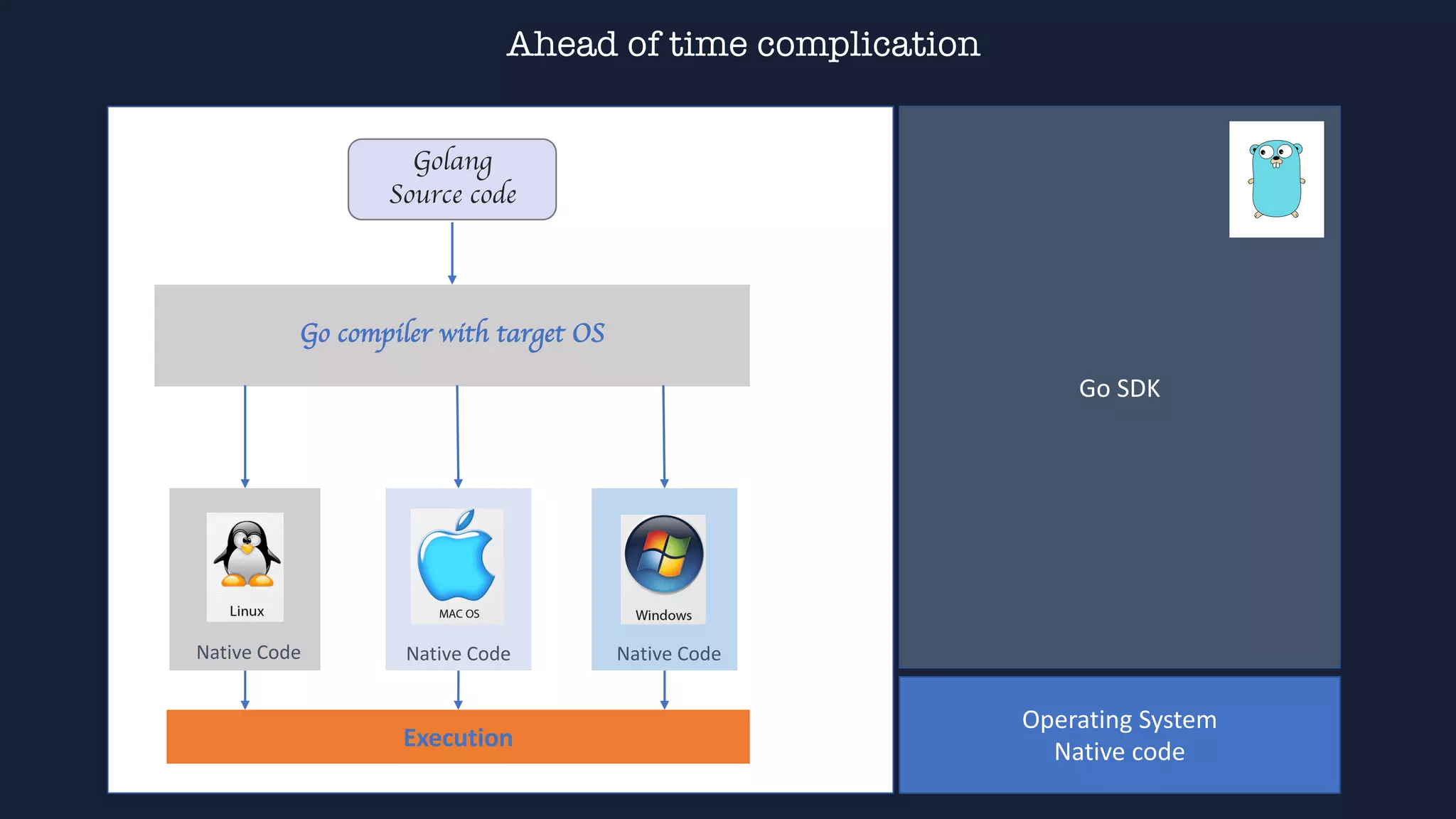 Ahead of time complication

Golang
Source code

Go compiler with target OS

Linux
Native Code

MAC OS
Native Code

Windows
Native Code

Execution

Go SDK

Operating System
Native code